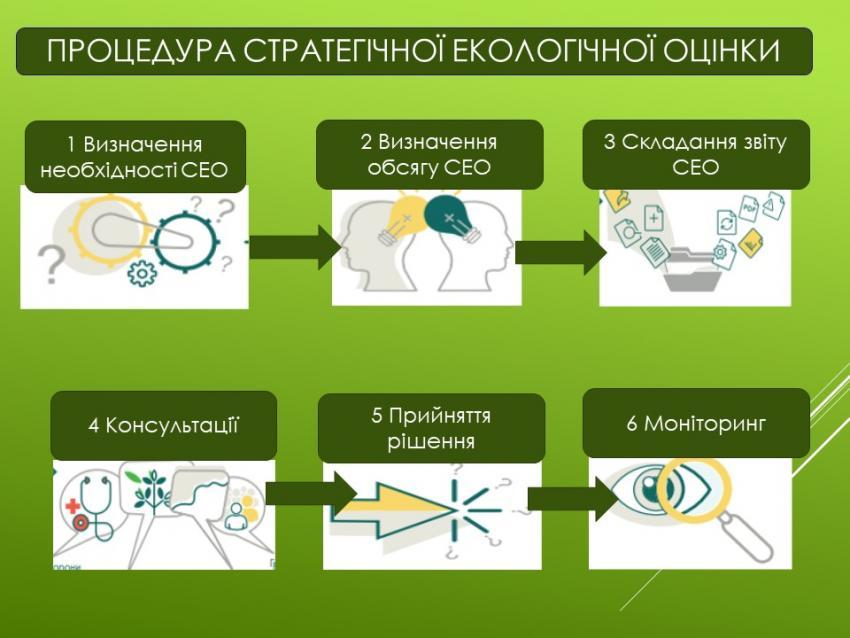 ПРОЦЕДУРА СТРАТЕГІЧНОЇ ЕКОЛОГІЧНОЇ ОЦІНКИ

1 Визначення необхідності СЕО

2 Визначення обсягу СЕО

3 Складання звіту СЕО

PDF

4 Консультації

5 Прийняття рішення

6 Моніторинг